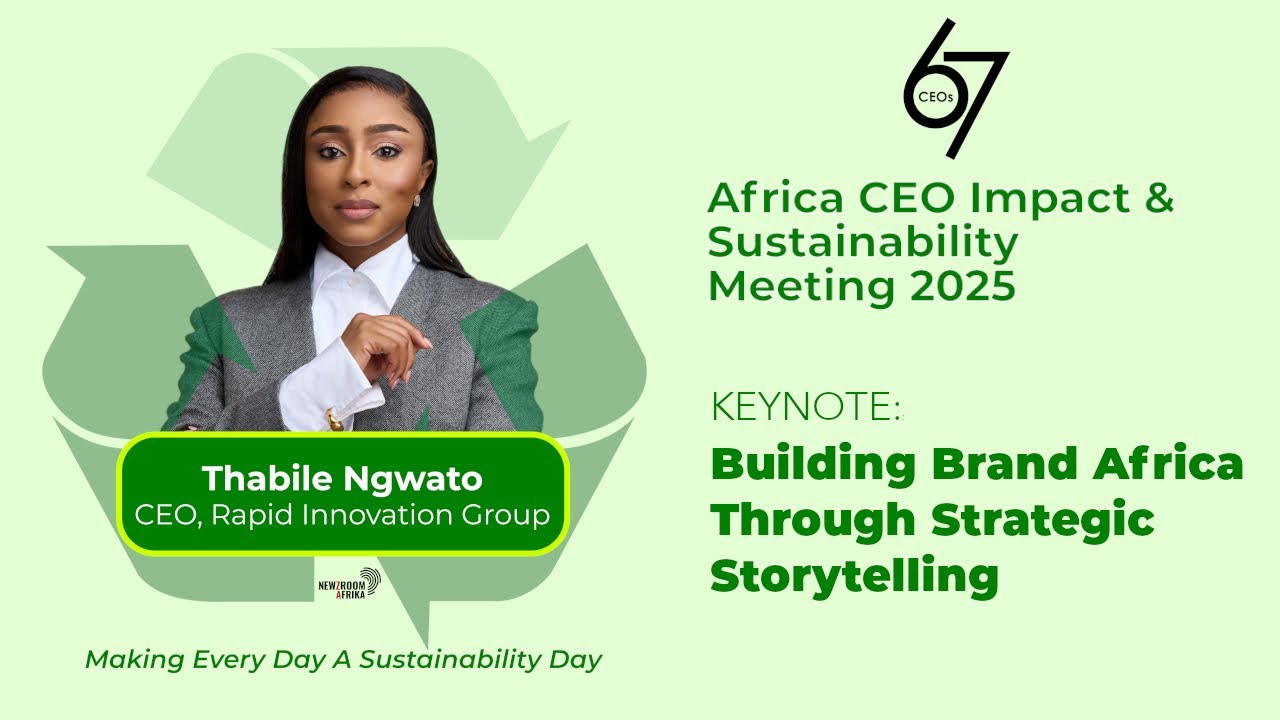 Thabile Ngwato
CEO, Rapid Innovation Group

NEWZROOM AFRIKA

Making Every Day A Sustainability Day

67 CEOs

Africa CEO Impact & Sustainability Meeting 2025

KEYNOTE:

Building Brand Africa Through Strategic Storytelling